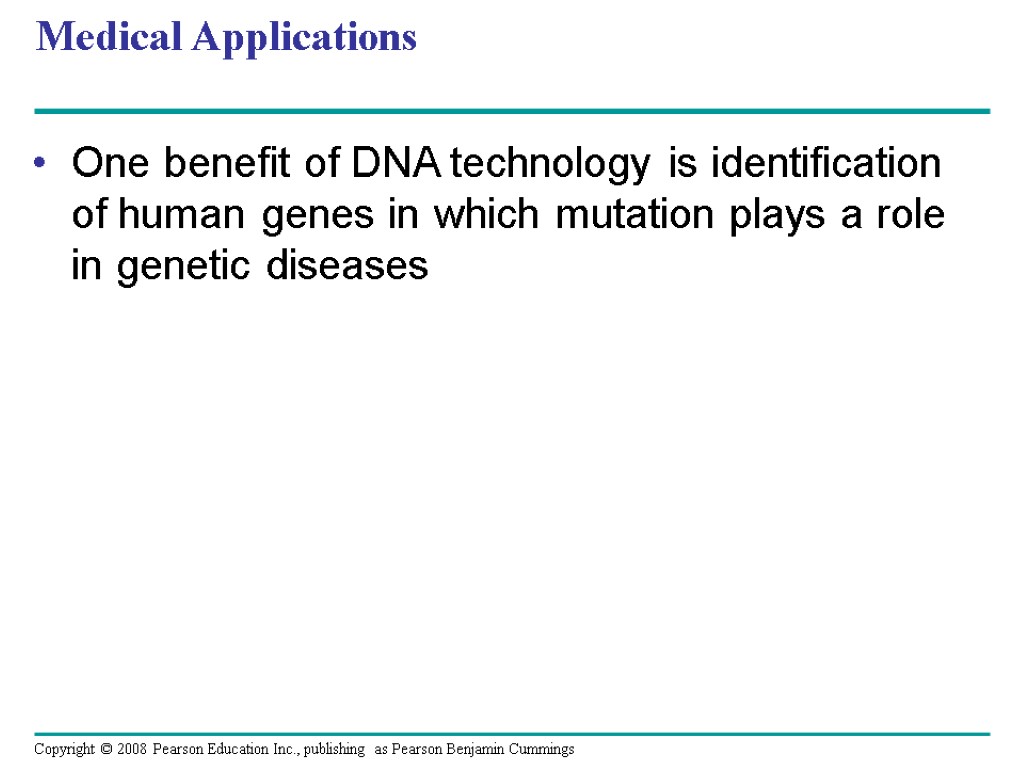 Medical Applications

• One benefit of DNA technology is identification of human genes in which mutation plays a role in genetic diseases

Copyright © 2008 Pearson Education Inc., publishing as Pearson Benjamin Cummings